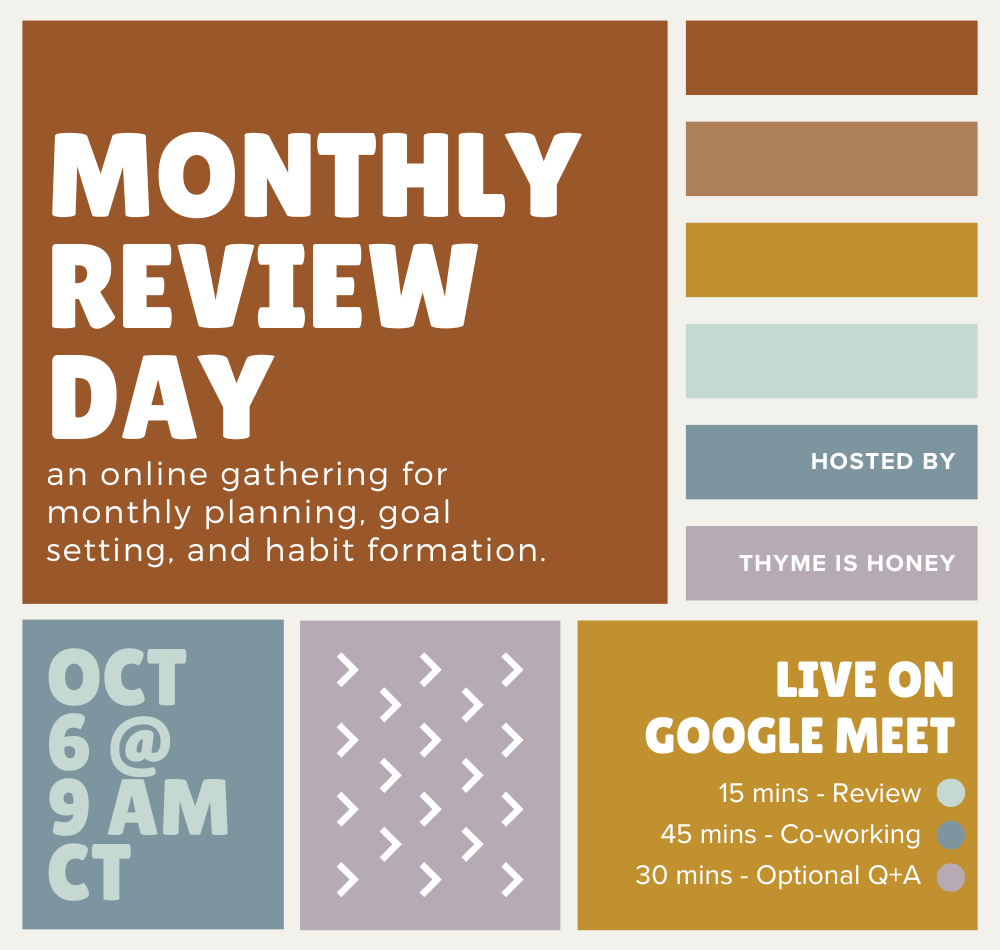 MONTHLY REVIEW DAY

an online gathering for monthly planning, goal setting, and habit formation.

HOSTED BY

THYME IS HONEY

OCT 6 @ 9 AM CT

LIVE ON GOOGLE MEET

15 mins - Review

45 mins - Co-working

30 mins - Optional Q+A